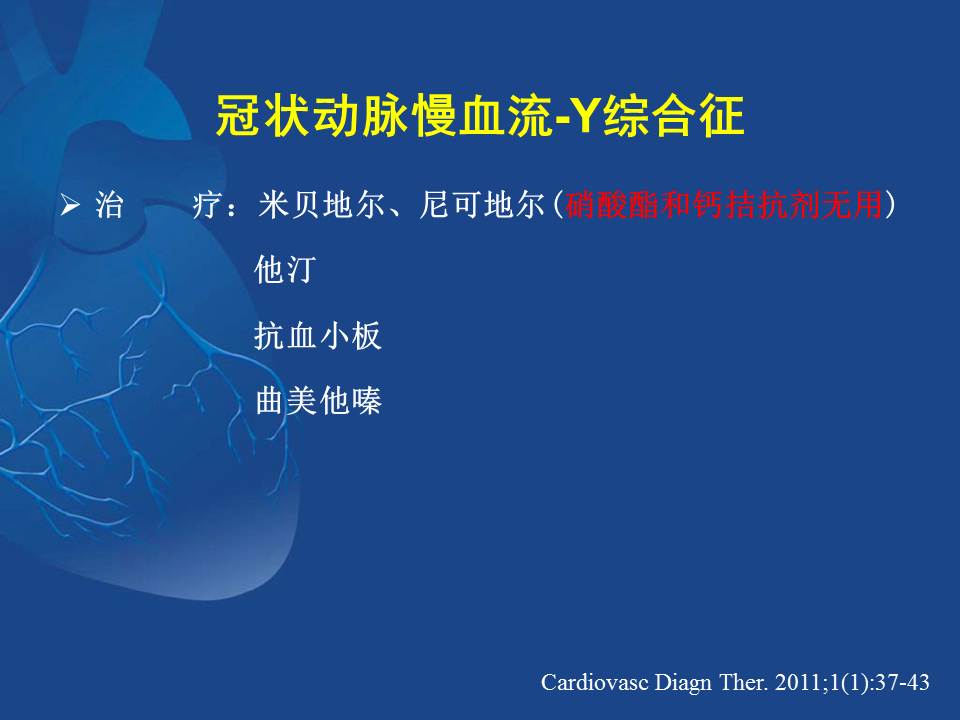 冠状动脉慢血流-Y综合征

➢ 治　　疗：米贝地尔、尼可地尔（硝酸酯和钙拮抗剂无用）

他汀

抗血小板

曲美他嗪

Cardiovasc Diagn Ther. 2011;1(1):37-43